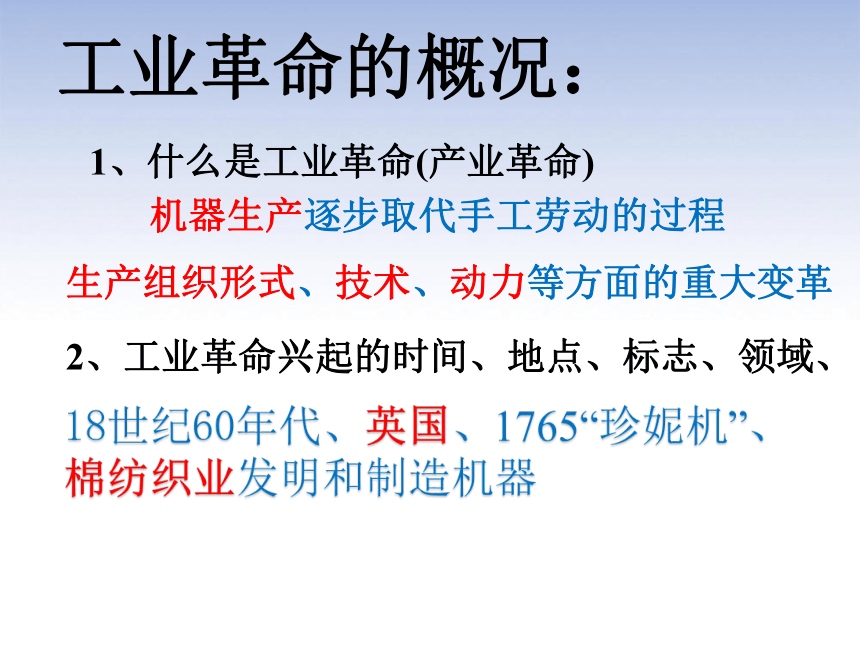 工业革命的概况：

1、什么是工业革命(产业革命)

机器生产逐步取代手工劳动的过程

生产组织形式、技术、动力等方面的重大变革

2、工业革命兴起的时间、地点、标志、领域、

18世纪60年代、英国、1765“珍妮机”、棉纺织业发明和制造机器